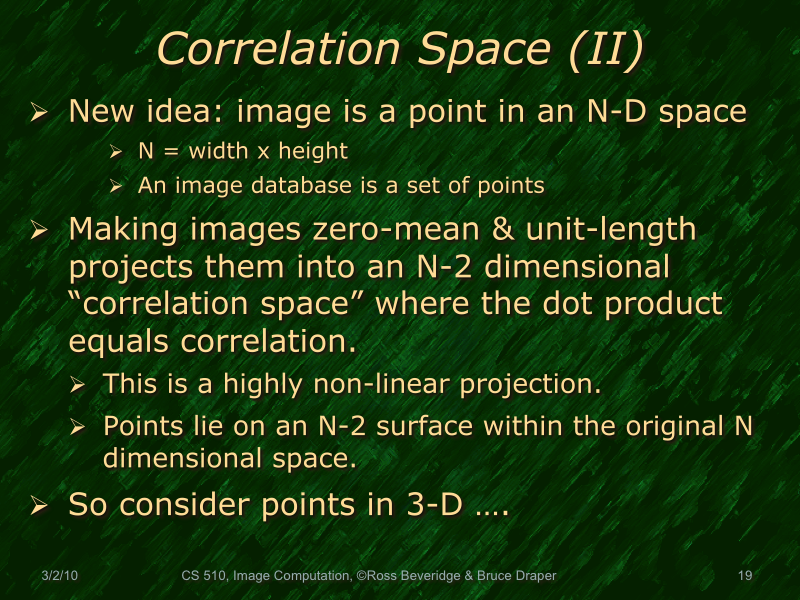 Correlation Space (II)

➢ New idea: image is a point in an N-D space

➢ N = width x height

➢ An image database is a set of points

➢ Making images zero-mean & unit-length projects them into an N-2 dimensional “correlation space” where the dot product equals correlation.

➢ This is a highly non-linear projection.

➢ Points lie on an N-2 surface within the original N dimensional space.

➢ So consider points in 3-D ….

3/2/10 CS 510, Image Computation, ©Ross Beveridge & Bruce Draper 19